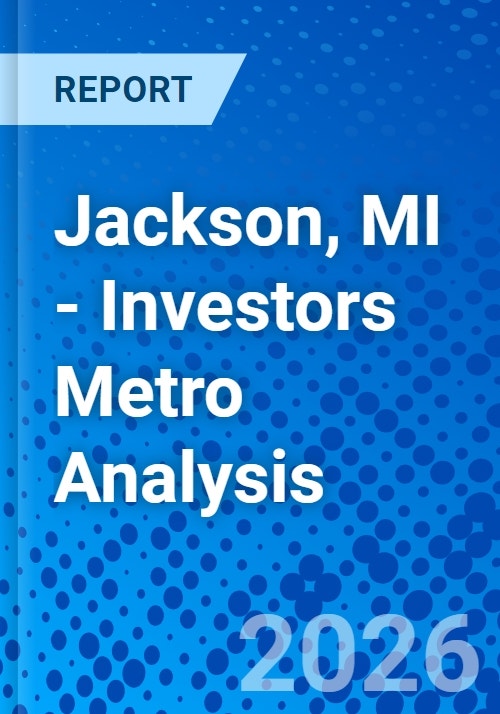 REPORT

Jackson, MI - Investors Metro Analysis

2026